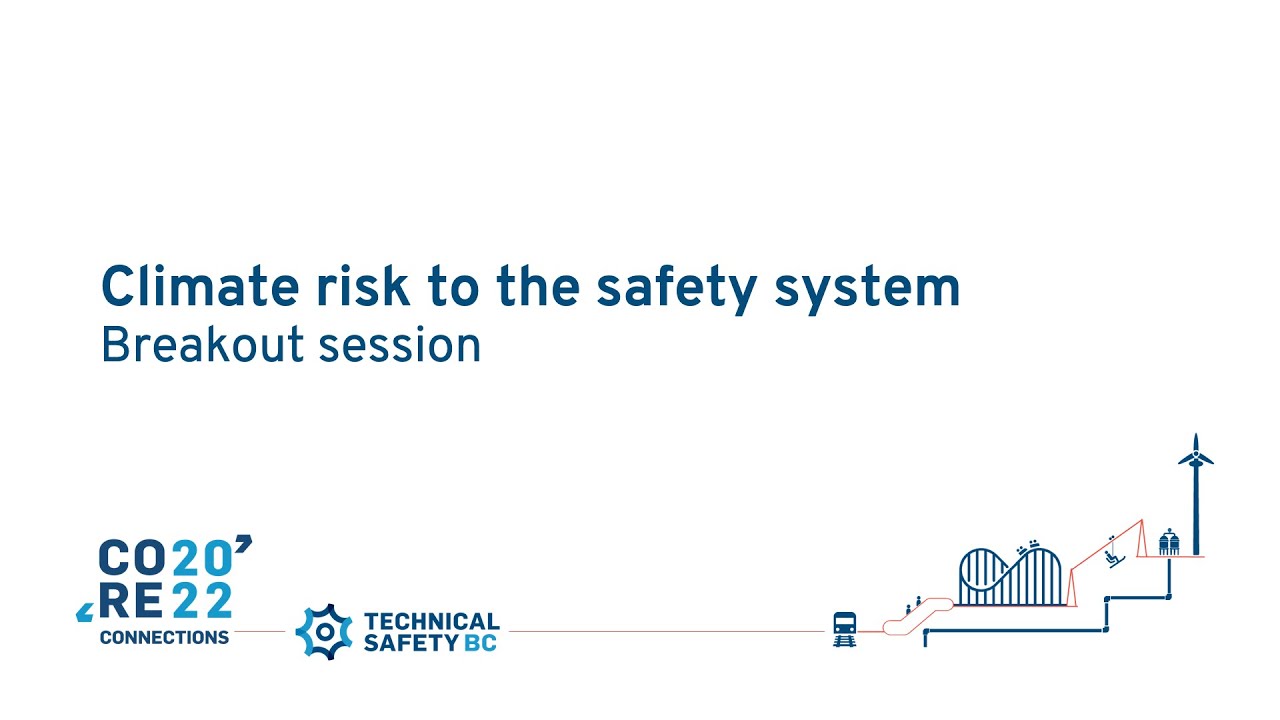 Climate risk to the safety system
Breakout session

CO20
RE22
CONNECTIONS

TECHNICAL
SAFETY BC